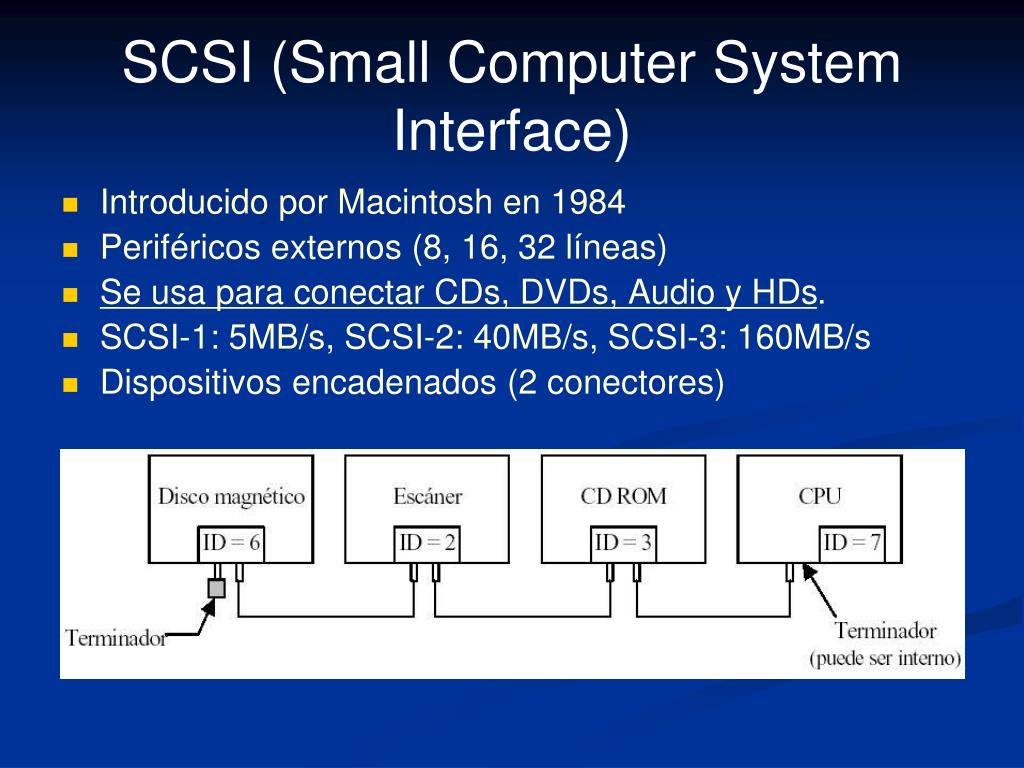 SCSI (Small Computer System Interface)

Introducido por Macintosh en 1984
Periféricos externos (8, 16, 32 líneas)
Se usa para conectar CDs, DVDs, Audio y HDs.
SCSI-1: 5MB/s, SCSI-2: 40MB/s, SCSI-3: 160MB/s
Dispositivos encadenados (2 conectores)

Disco magnético
ID = 6
Escáner
ID = 2
CD ROM
ID = 3
CPU
ID = 7
Terminador
Terminador
(puede ser interno)